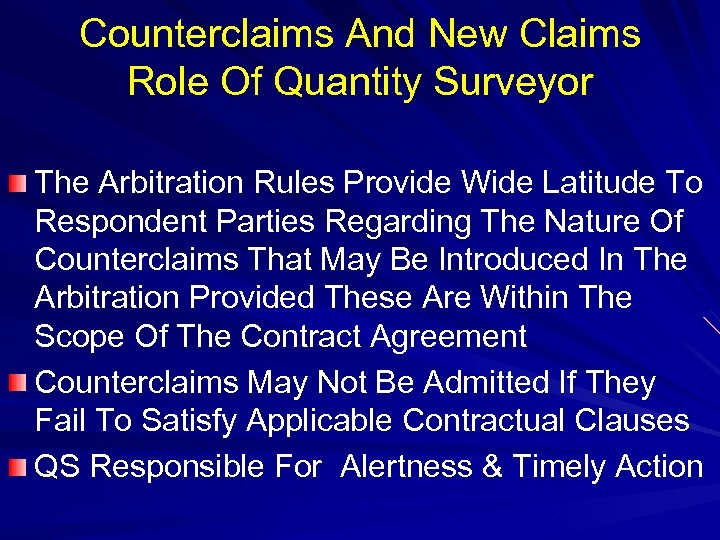 Counterclaims And New Claims
Role Of Quantity Surveyor

The Arbitration Rules Provide Wide Latitude To Respondent Parties Regarding The Nature Of Counterclaims That May Be Introduced In The Arbitration Provided These Are Within The Scope Of The Contract Agreement

Counterclaims May Not Be Admitted If They Fail To Satisfy Applicable Contractual Clauses

QS Responsible For Alertness & Timely Action